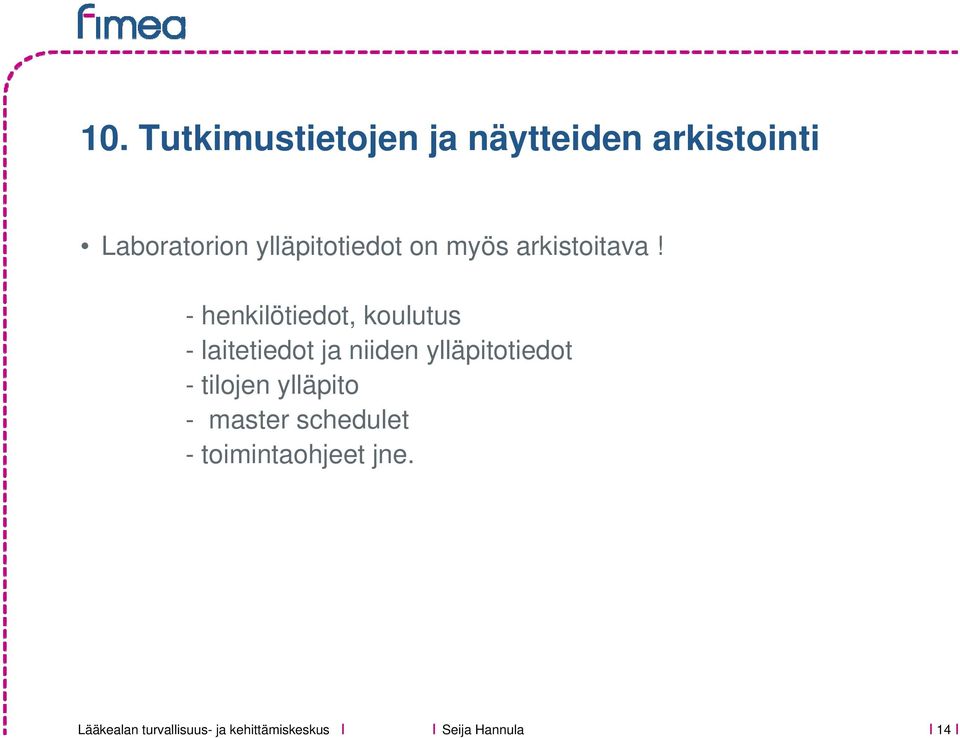 fimea

10. Tutkimustietojen ja näytteiden arkistointi

• Laboratorion ylläpitotiedot on myös arkistoitava !

- henkilötiedot, koulutus
- laitetiedot ja niiden ylläpitotiedot
- tilojen ylläpito
- master schedulet
- toimintaohjeet jne.

Lääkealan turvallisuus- ja kehittämiskeskus | | Seija Hannula | 14 |